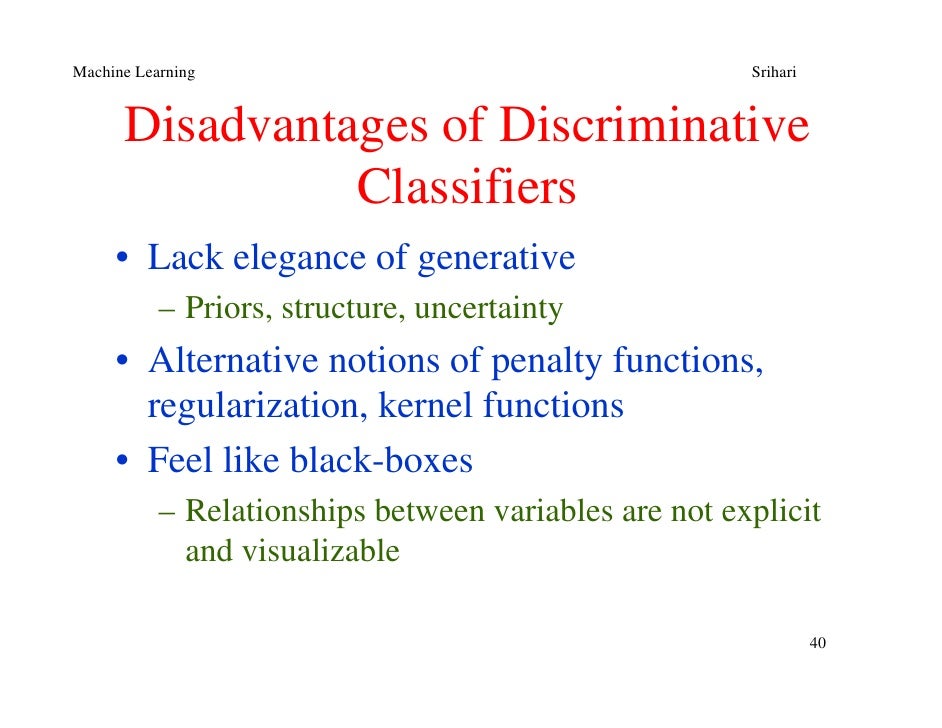 Machine Learning Srihari

Disadvantages of Discriminative Classifiers

• Lack elegance of generative
– Priors, structure, uncertainty
• Alternative notions of penalty functions, regularization, kernel functions
• Feel like black-boxes
– Relationships between variables are not explicit and visualizable

40